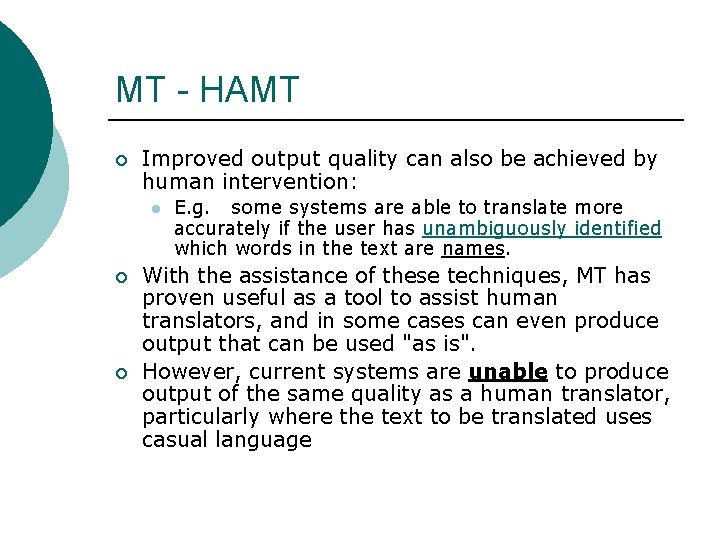 MT - HAMT

Improved output quality can also be achieved by human intervention:

E.g. some systems are able to translate more accurately if the user has unambiguously identified which words in the text are names.

With the assistance of these techniques, MT has proven useful as a tool to assist human translators, and in some cases can even produce output that can be used "as is".

However, current systems are unable to produce output of the same quality as a human translator, particularly where the text to be translated uses casual language